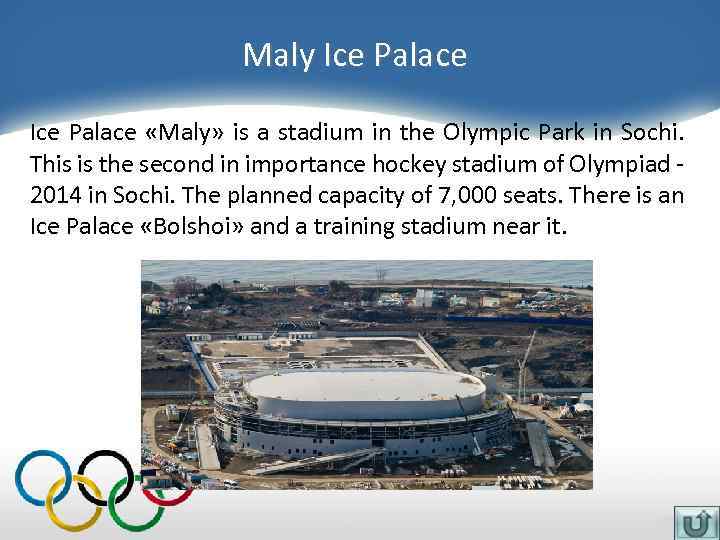 Maly Ice Palace

Ice Palace «Maly» is a stadium in the Olympic Park in Sochi. This is the second in importance hockey stadium of Olympiad - 2014 in Sochi. The planned capacity of 7,000 seats. There is an Ice Palace «Bolshoi» and a training stadium near it.